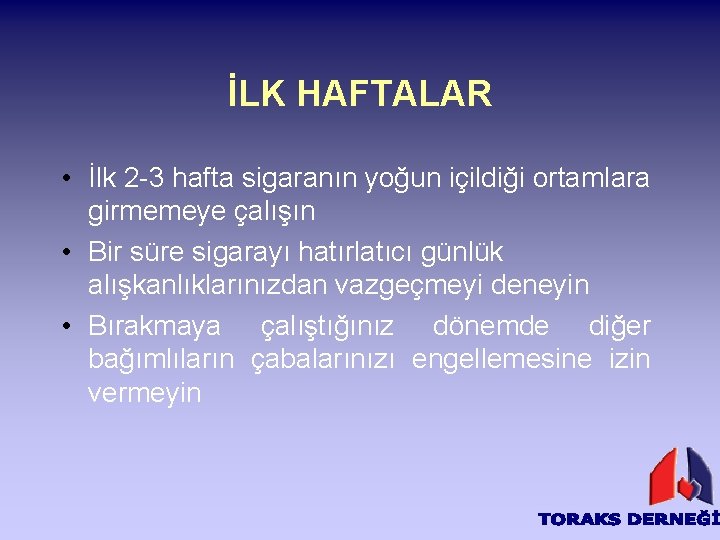 İLK HAFTALAR

• İlk 2-3 hafta sigaranın yoğun içildiği ortamlara girmemeye çalışın
• Bir süre sigarayı hatırlatıcı günlük alışkanlıklarınızdan vazgeçmeyi deneyin
• Bırakmaya çalıştığınız dönemde diğer bağımlıların çabalarınızı engellemesine izin vermeyin

TORAKS DERNEĞİ